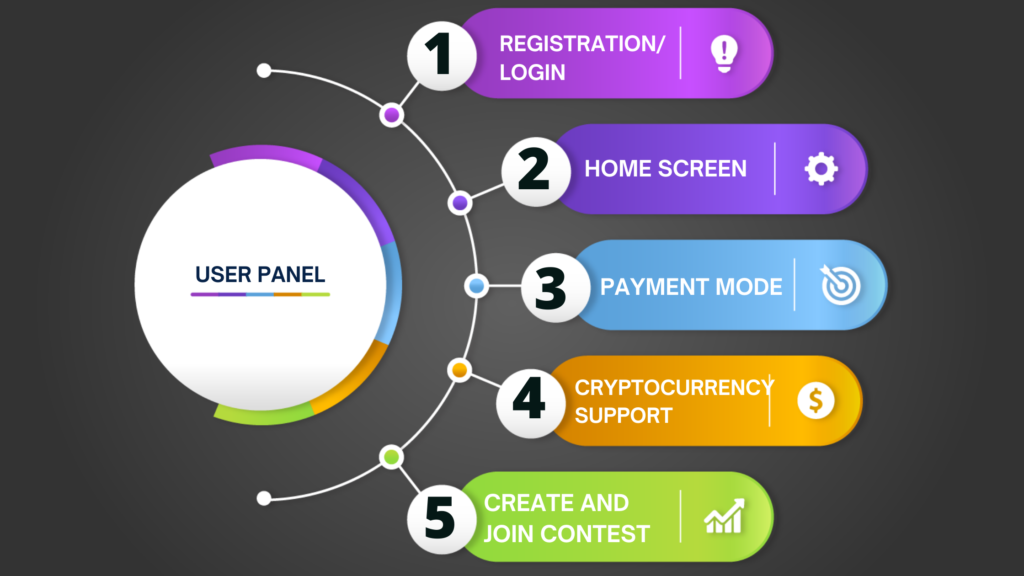 USER PANEL

1 REGISTRATION/ LOGIN

2 HOME SCREEN

3 PAYMENT MODE

4 CRYPTOCURRENCY SUPPORT

5 CREATE AND JOIN CONTEST